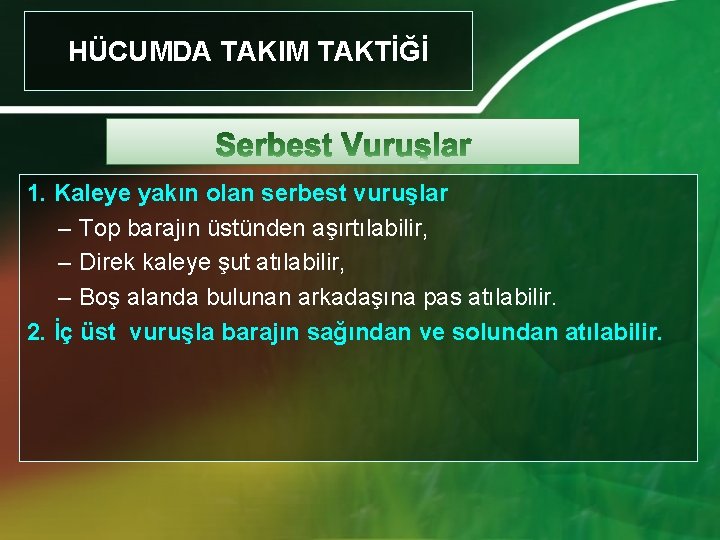 HÜCUMDA TAKIM TAKTİĞİ

Serbest Vuruşlar

1. Kaleye yakın olan serbest vuruşlar
– Top barajın üstünden aşırtılabilir,
– Direk kaleye şut atılabilir,
– Boş alanda bulunan arkadaşına pas atılabilir.
2. İç üst vuruşla barajın sağından ve solundan atılabilir.